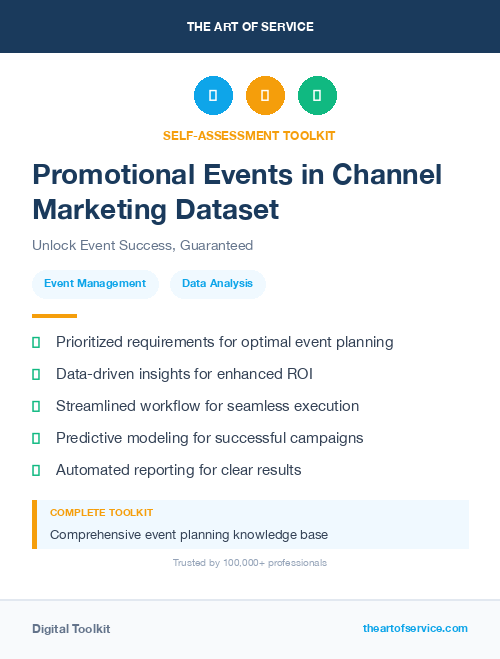 THE ART OF SERVICE

SELF-ASSESSMENT TOOLKIT

Promotional Events in Channel Marketing Dataset

Unlock Event Success, Guaranteed

Event Management

Data Analysis

Prioritized requirements for optimal event planning

Data-driven insights for enhanced ROI

Streamlined workflow for seamless execution

Predictive modeling for successful campaigns

Automated reporting for clear results

COMPLETE TOOLKIT

Comprehensive event planning knowledge base

Trusted by 100,000+ professionals

Digital Toolkit

theartofservice.com